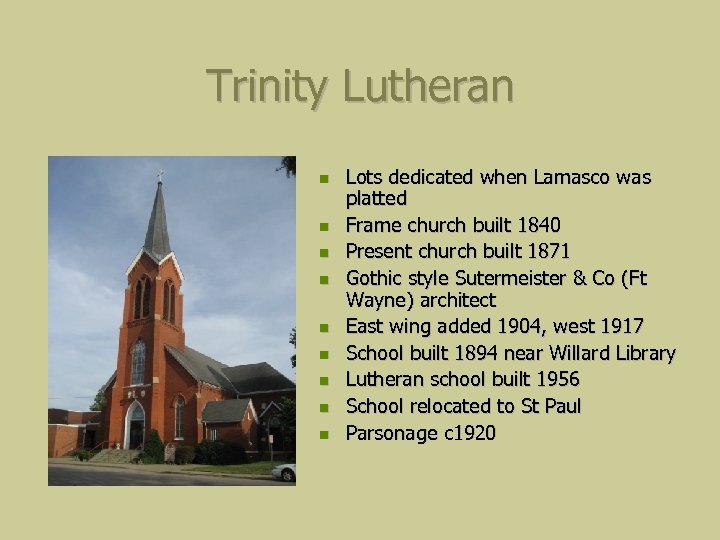 Trinity Lutheran

- Lots dedicated when Lamasco was platted
- Frame church built 1840
- Present church built 1871
- Gothic style Sutermeister & Co (Ft Wayne) architect
- East wing added 1904, west 1917
- School built 1894 near Willard Library
- Lutheran school built 1956
- School relocated to St Paul
- Parsonage c1920